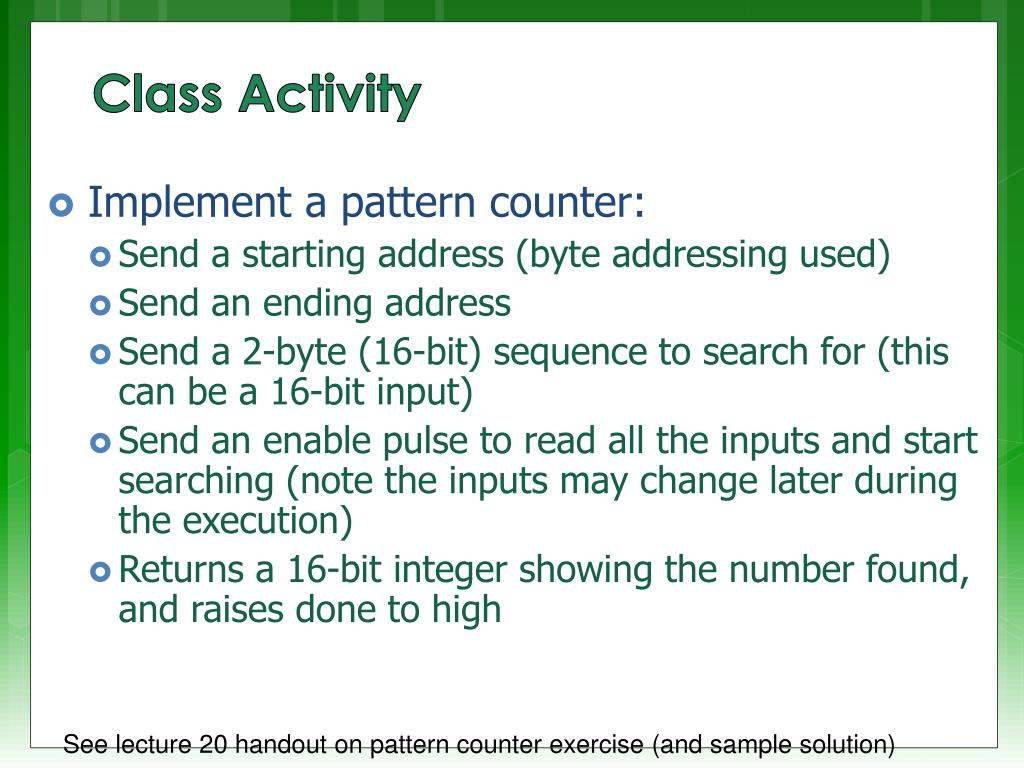 Class Activity

Implement a pattern counter:

Send a starting address (byte addressing used)

Send an ending address

Send a 2-byte (16-bit) sequence to search for (this can be a 16-bit input)

Send an enable pulse to read all the inputs and start searching (note the inputs may change later during the execution)

Returns a 16-bit integer showing the number found, and raises done to high

See lecture 20 handout on pattern counter exercise (and sample solution)